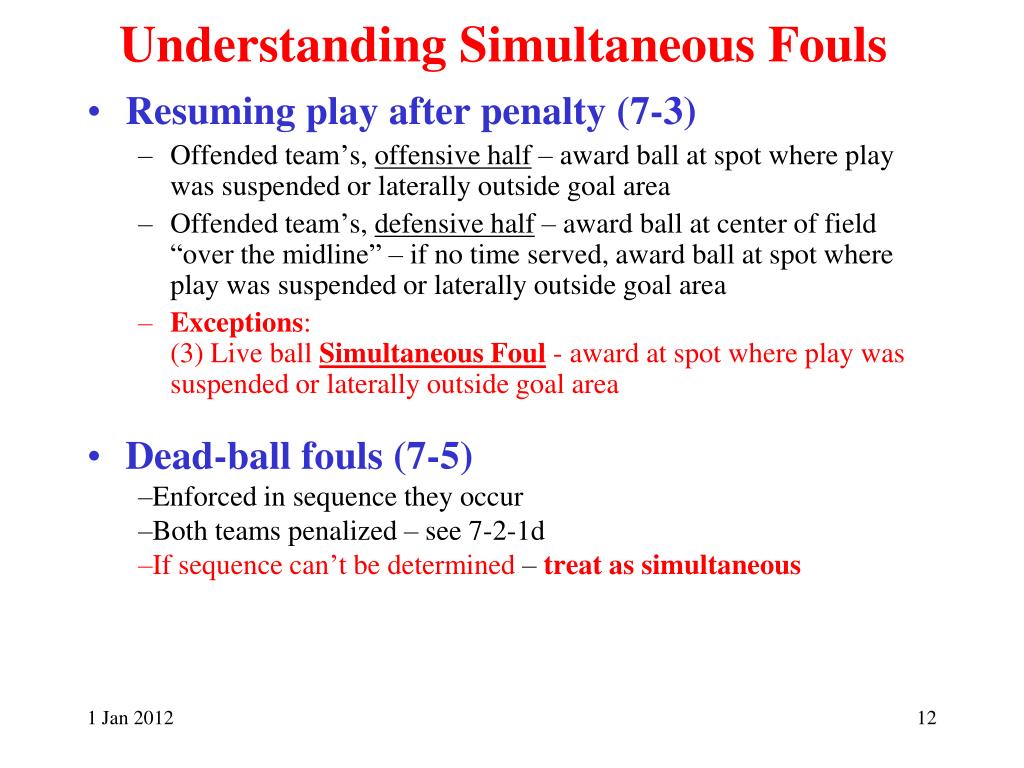 Understanding Simultaneous Fouls

• Resuming play after penalty (7-3)

– Offended team’s, offensive half – award ball at spot where play was suspended or laterally outside goal area

– Offended team’s, defensive half – award ball at center of field “over the midline” – if no time served, award ball at spot where play was suspended or laterally outside goal area

– Exceptions:
(3) Live ball Simultaneous Foul - award at spot where play was suspended or laterally outside goal area

• Dead-ball fouls (7-5)

–Enforced in sequence they occur

–Both teams penalized – see 7-2-1d

–If sequence can’t be determined – treat as simultaneous

1 Jan 2012

12